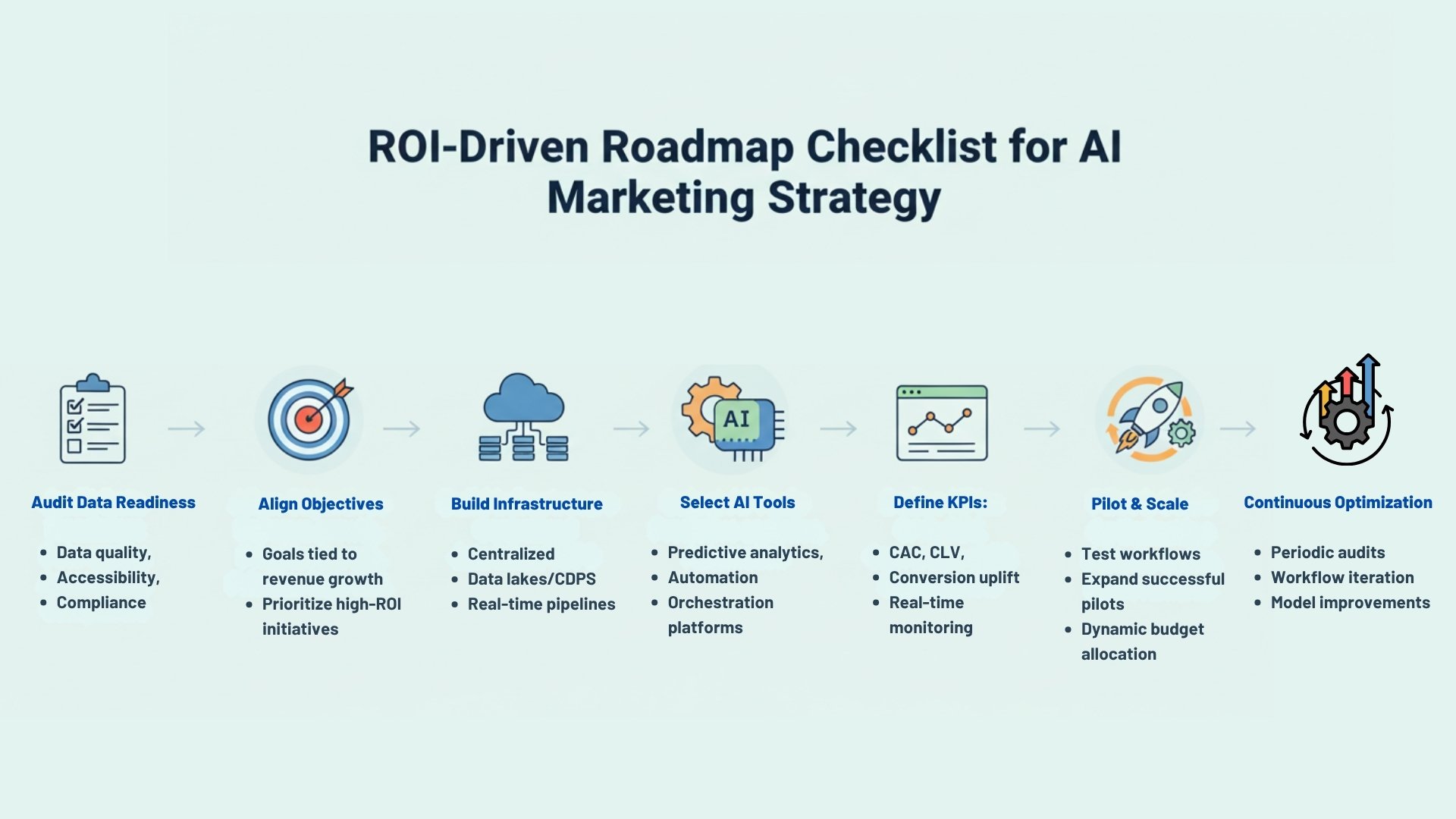 ROI-Driven Roadmap Checklist for AI Marketing Strategy

AI

Audit Data Readiness

- Data quality,
- Accessibility,
- Compliance

Align Objectives

- Goals tied to revenue growth
- Prioritize high-ROI initiatives

Build Infrastructure

- Centralized
- Data lakes/CDPS
- Real-time pipelines

Select AI Tools

- Predictive analytics,
- Automation
- Orchestration platforms

Define KPIs:

- CAC, CLV,
- Conversion uplift
- Real-time monitoring

Pilot & Scale

- Test workflows
- Expand successful pilots
- Dynamic budget allocation

Continuous Optimization

- Periodic audits
- Workflow iteration
- Model improvements